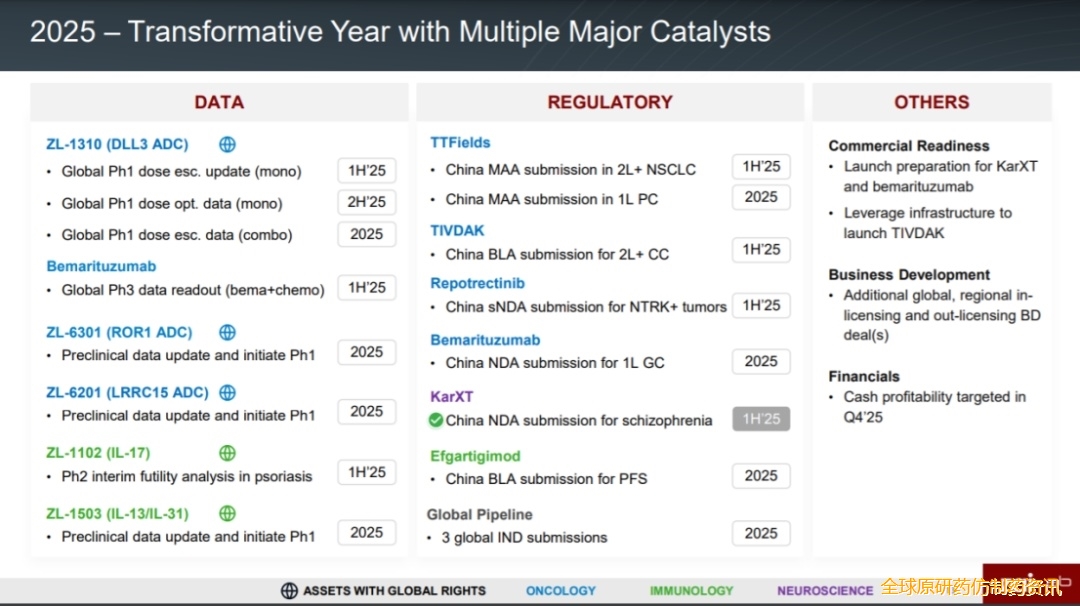 2025 – Transformative Year with Multiple Major Catalysts

DATA

ZL-1310 (DLL3 ADC)
• Global Ph1 dose esc. update (mono) 1H'25
• Global Ph1 dose opt. data (mono) 2H'25
• Global Ph1 dose esc. data (combo) 2025

Bemarituzumab
• Global Ph3 data readout (bema+chemo) 1H'25

ZL-6301 (ROR1 ADC)
• Preclinical data update and initiate Ph1 2025

ZL-6201 (LRRC15 ADC)
• Preclinical data update and initiate Ph1 2025

ZL-1102 (IL-17)
• Ph2 interim futility analysis in psoriasis 1H'25

ZL-1503 (IL-13/IL-31)
• Preclinical data update and initiate Ph1 2025

REGULATORY

TTFields
• China MAA submission in 2L+ NSCLC 1H'25
• China MAA submission in 1L PC 2025

TIVDAK
• China BLA submission for 2L+ CC 1H'25

Repotrectinib
• China sNDA submission for NTRK+ tumors 1H'25

Bemarituzumab
• China NDA submission for 1L GC 2025

KarXT
China NDA submission for schizophrenia 1H'25

Efgartigimod
• China BLA submission for PFS 2025

Global Pipeline
• 3 global IND submissions 2025

OTHERS

Commercial Readiness
• Launch preparation for KarXT and bemarituzumab
• Leverage infrastructure to launch TIVDAK

Business Development
• Additional global, regional in-licensing and out-licensing BD deal(s)

Financials
• Cash profitability targeted in Q4'25

ASSETS WITH GLOBAL RIGHTS ONCOLOGY IMMUNOLOGY NEUROSCIENCE 全球原研药仿制药资讯